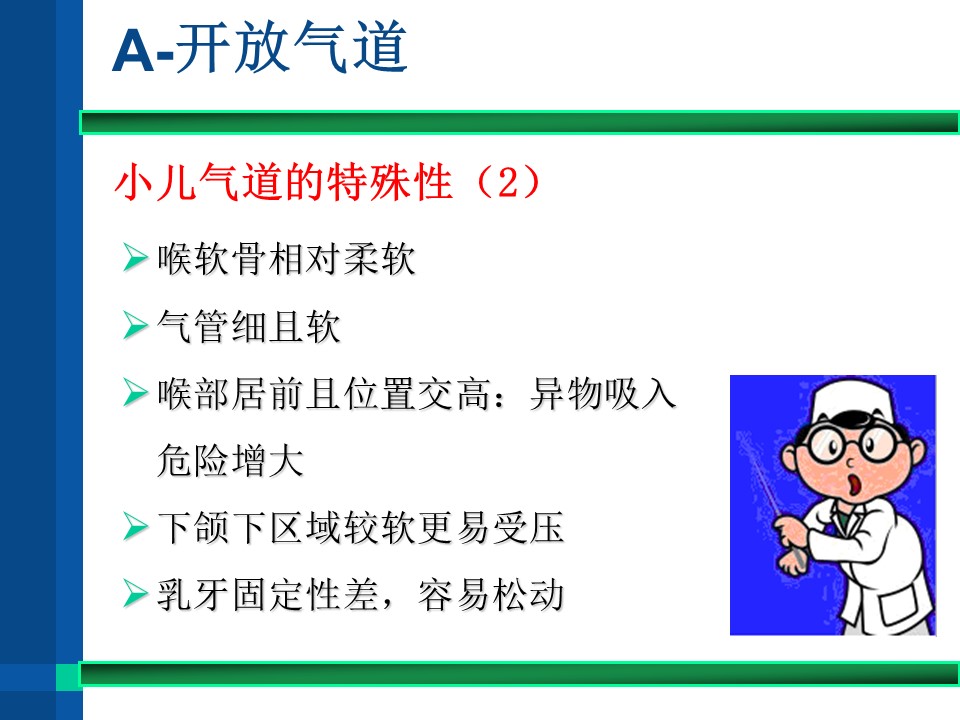 A-开放气道

小儿气道的特殊性（2）

➢ 喉软骨相对柔软

➢ 气管细且软

➢ 喉部居前且位置交高：异物吸入危险增大

➢ 下颌下区域较软更易受压

➢ 乳牙固定性差，容易松动